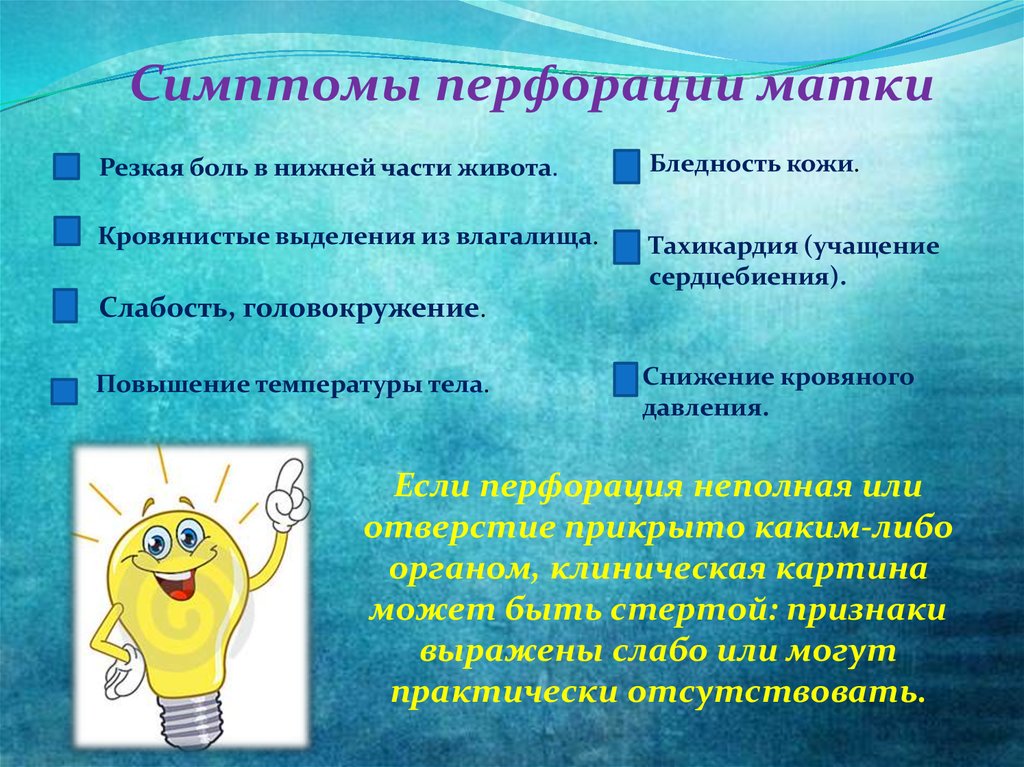 Симптомы перфорации матки

Резкая боль в нижней части живота.

Кровянистые выделения из влагалища.

Слабость, головокружение.

Повышение температуры тела.

Бледность кожи.

Тахикардия (учащение сердцебиения).

Снижение кровяного давления.

Если перфорация неполная или отверстие прикрыто каким-либо органом, клиническая картина может быть стертой: признаки выражены слабо или могут практически отсутствовать.